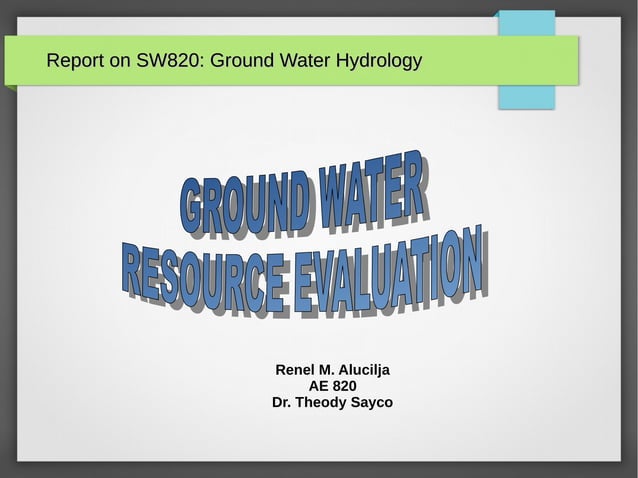 Report on SW820: Ground Water Hydrology

GROUND WATER
RESOURCE EVALUATION

Renel M. Alucilja
AE 820
Dr. Theody Sayco